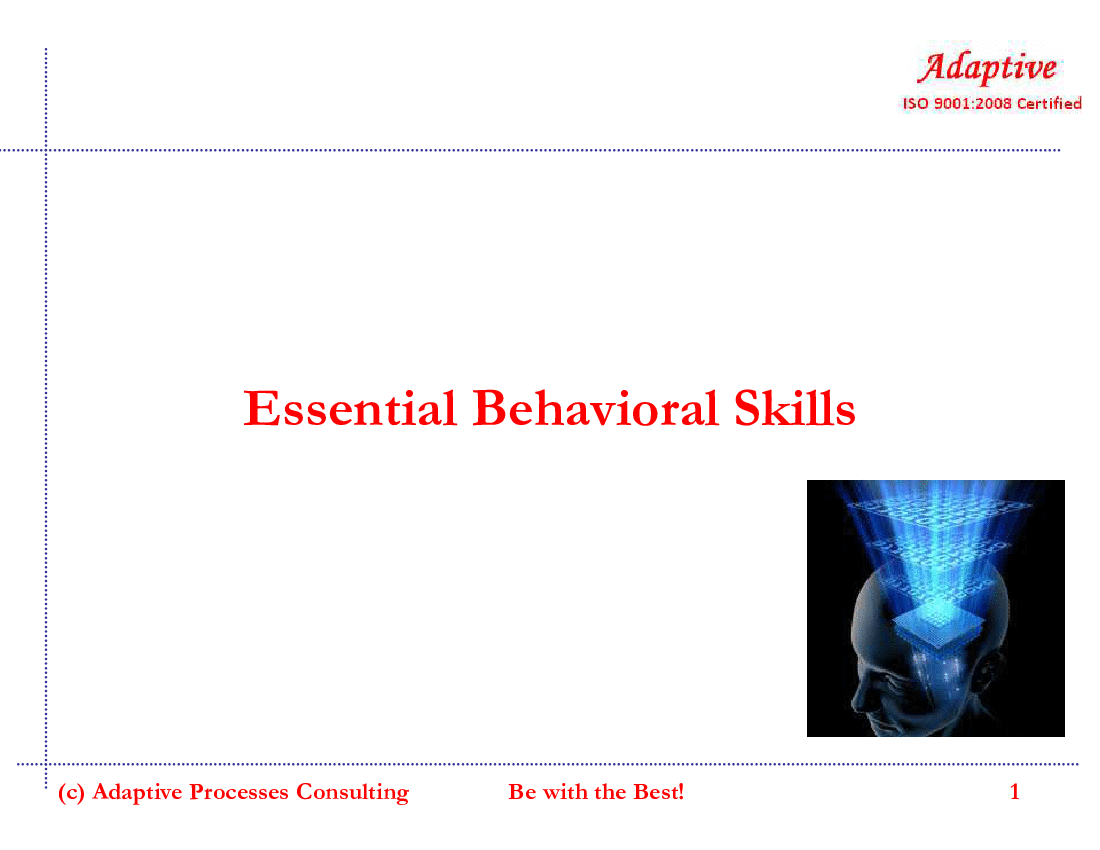 Adaptive
ISO 9001:2008 Certified

Essential Behavioral Skills

(c) Adaptive Processes Consulting Be with the Best! 1